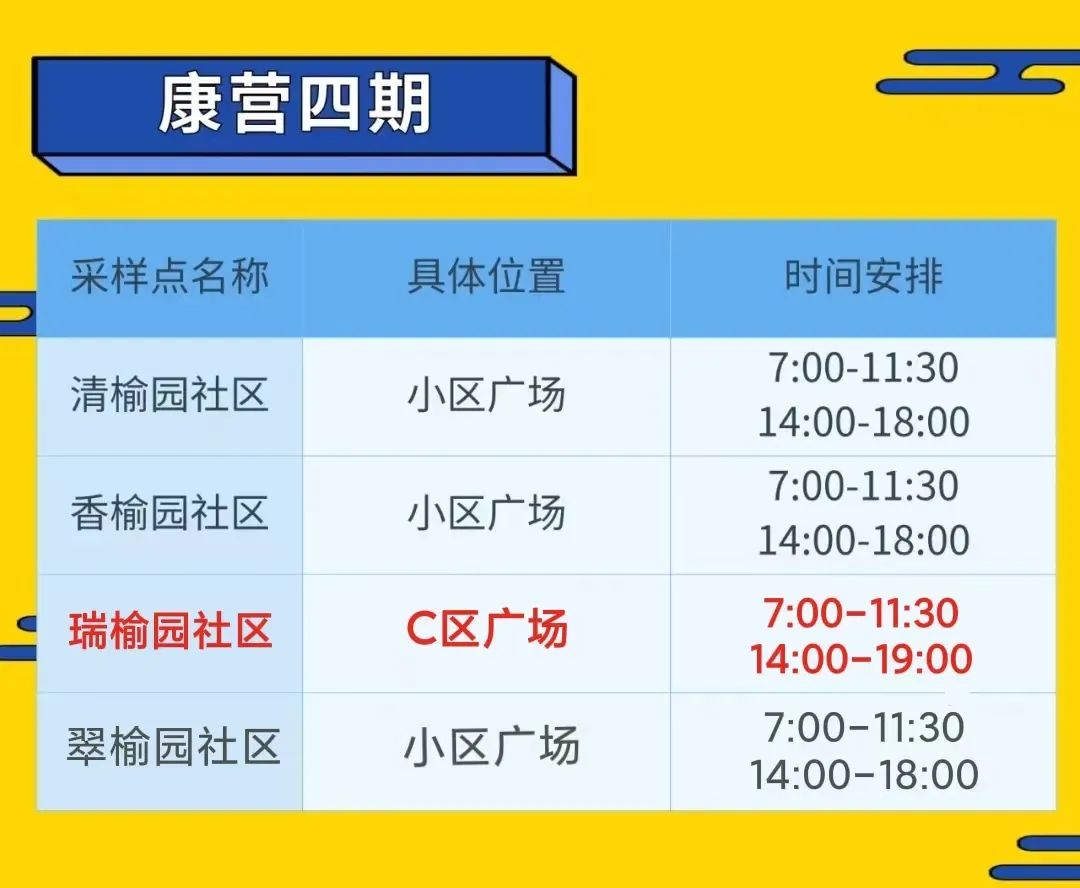 康营四期

| 采样点名称 | 具体位置 | 时间安排 |
|---|---|---|
| 清榆园社区 | 小区广场 | 7:00-11:30 14:00-18:00 |
| 香榆园社区 | 小区广场 | 7:00-11:30 14:00-18:00 |
| 瑞榆园社区 | C区广场 | 7:00-11:30 14:00-19:00 |
| 翠榆园社区 | 小区广场 | 7:00-11:30 14:00-18:00 |